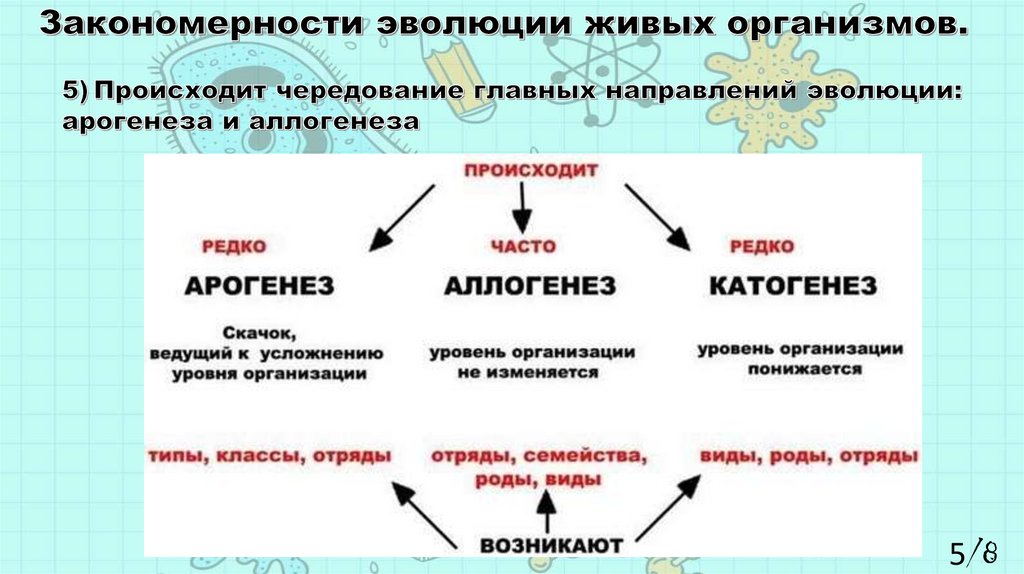 Закономерности эволюции живых организмов.

5) Происходит чередование главных направлений эволюции: арогенеза и аллогенеза

ПРОИСХОДИТ

РЕДКО

АРОГЕНЕЗ

Скачок, ведущий к усложнению уровня организации

типы, классы, отряды

ЧАСТО

АЛЛОГЕНЕЗ

уровень организации не изменяется

отряды, семейства, роды, виды

РЕДКО

КАТОГЕНЕЗ

уровень организации понижается

виды, роды, отряды

ВОЗНИКАЮТ

5/8